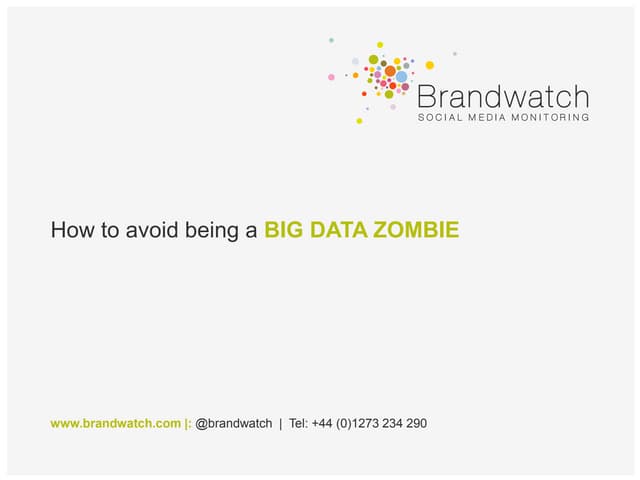 Brandwatch
SOCIAL MEDIA MONITORING

How to avoid being a BIG DATA ZOMBIE

www.brandwatch.com |: @brandwatch | Tel: +44 (0)1273 234 290